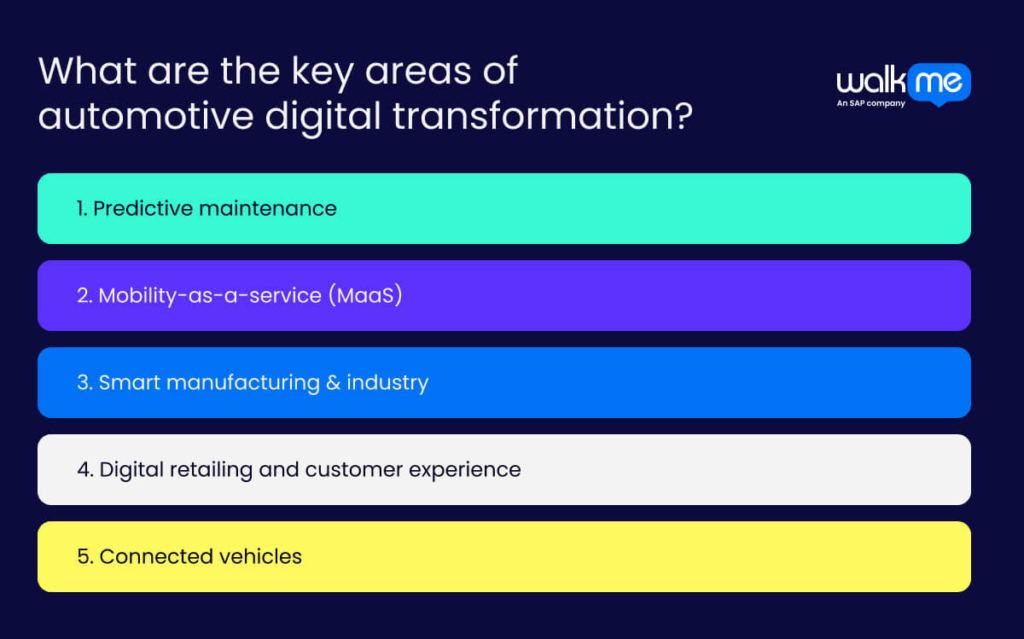 What are the key areas of automotive digital transformation?

walk me
An SAP company

1. Predictive maintenance

2. Mobility-as-a-service (MaaS)

3. Smart manufacturing & industry

4. Digital retailing and customer experience

5. Connected vehicles